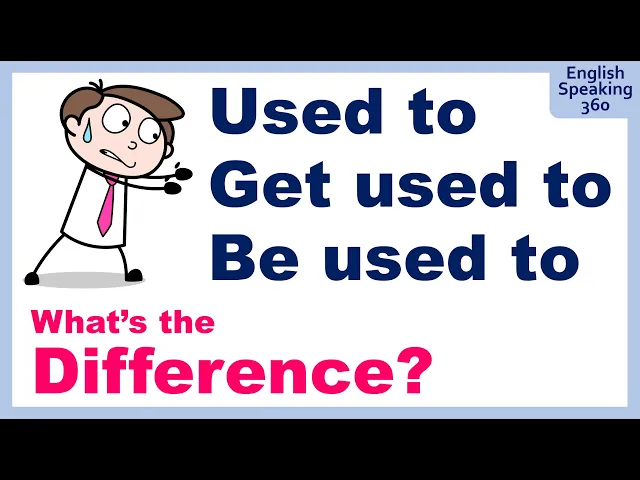 English Speaking 360

Used to
Get used to
Be used to

What's the
Difference?